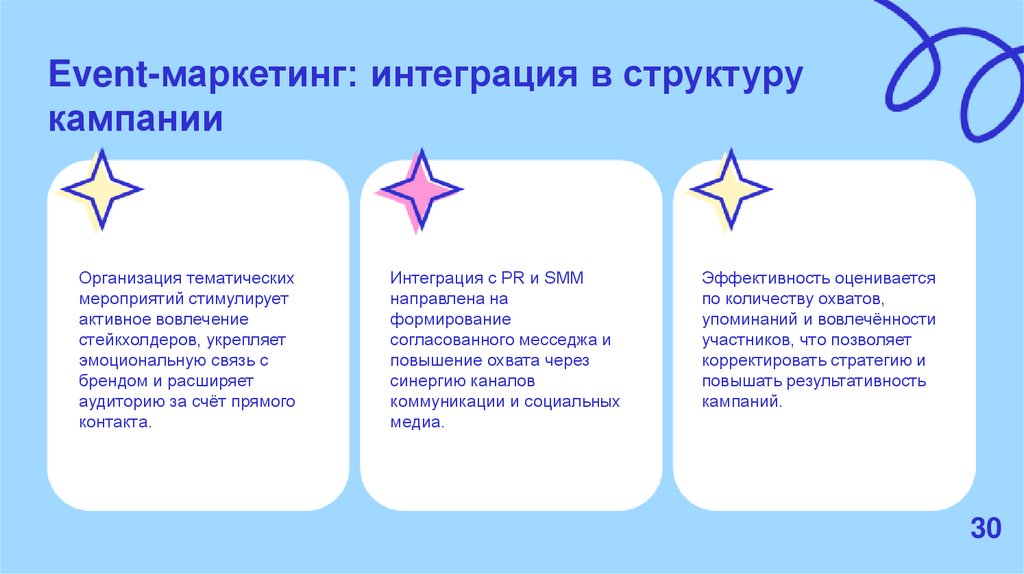 Event-маркетинг: интеграция в структуру кампании

Организация тематических мероприятий стимулирует активное вовлечение стейкхолдеров, укрепляет эмоциональную связь с брендом и расширяет аудиторию за счёт прямого контакта.

Интеграция с PR и SMM направлена на формирование согласованного месседжа и повышение охвата через синергию каналов коммуникации и социальных медиа.

Эффективность оценивается по количеству охватов, упоминаний и вовлечённости участников, что позволяет корректировать стратегию и повышать результативность кампаний.

30